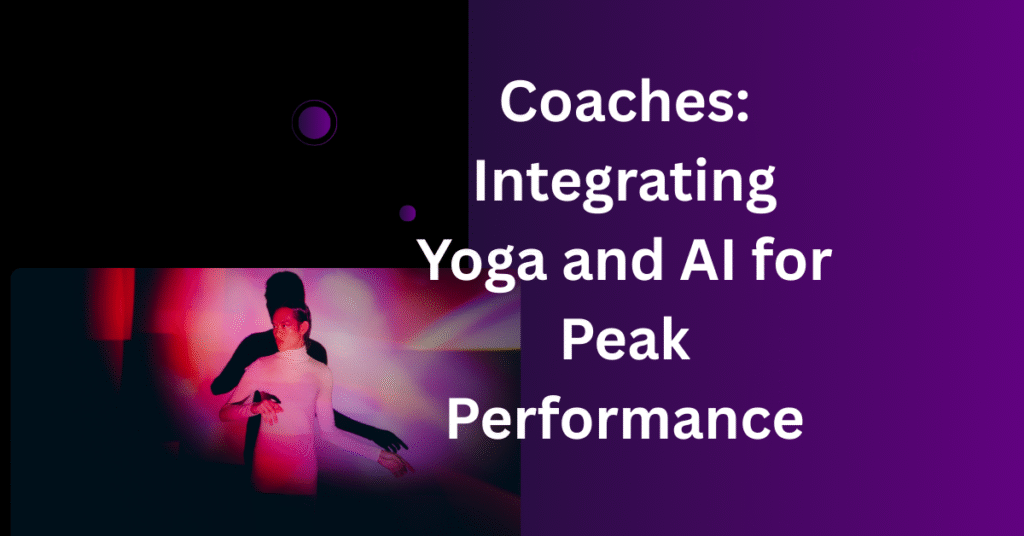 Coaches: Integrating Yoga and AI for Peak Performance